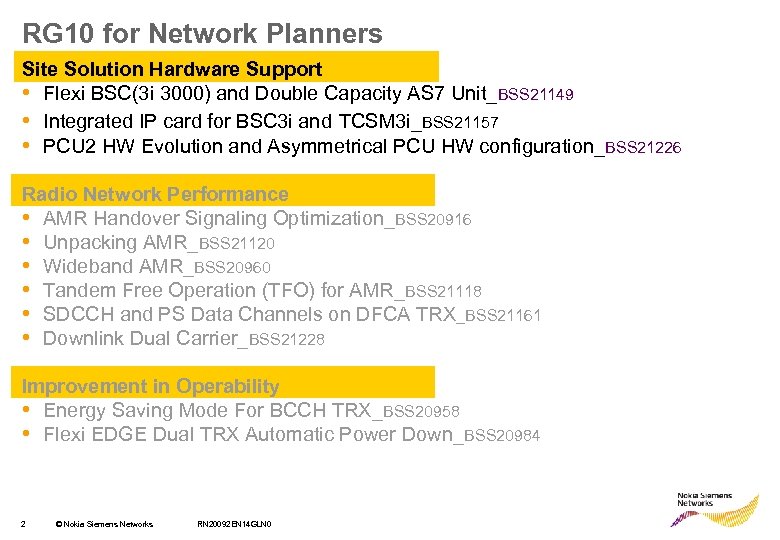 RG10 for Network Planners

Site Solution Hardware Support
• Flexi BSC(3i 3000) and Double Capacity AS7 Unit_BSS21149
• Integrated IP card for BSC3i and TCSM3i_BSS21157
• PCU2 HW Evolution and Asymmetrical PCU HW configuration_BSS21226

Radio Network Performance
• AMR Handover Signaling Optimization_BSS20916
• Unpacking AMR_BSS21120
• Wideband AMR_BSS20960
• Tandem Free Operation (TFO) for AMR_BSS21118
• SDCCH and PS Data Channels on DFCA TRX_BSS21161
• Downlink Dual Carrier_BSS21228

Improvement in Operability
• Energy Saving Mode For BCCH TRX_BSS20958
• Flexi EDGE Dual TRX Automatic Power Down_BSS20984

2 © Nokia Siemens Networks RN20092EN14GLN0

Nokia Siemens Networks